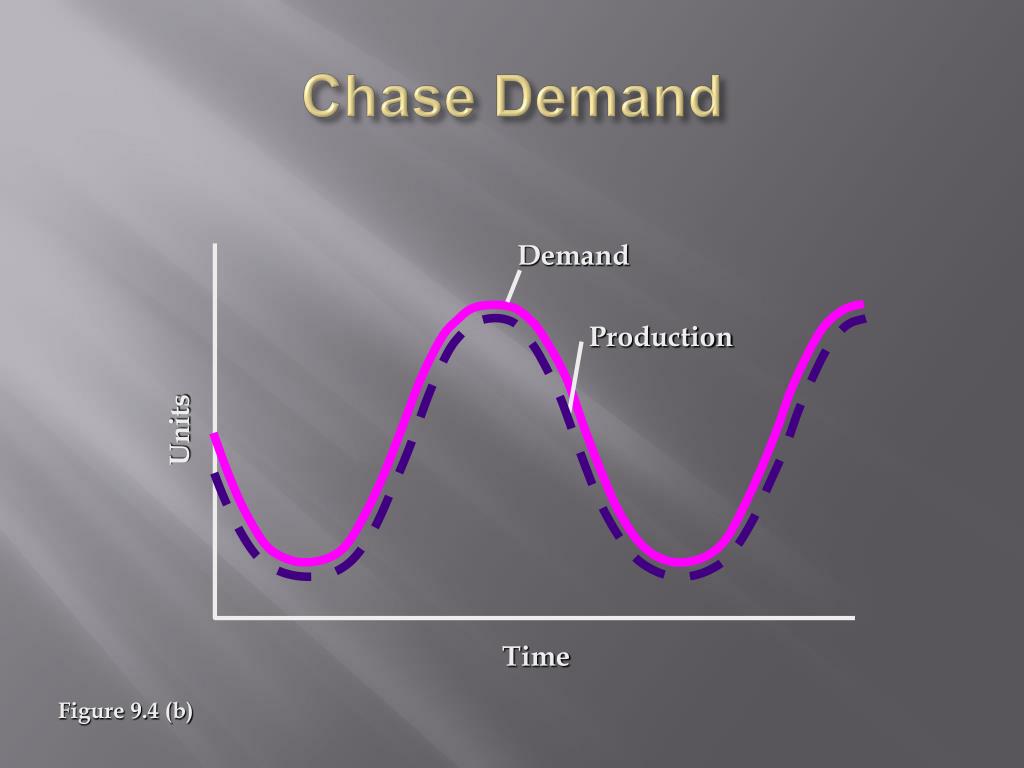 Chase Demand

Demand

Production

Units

Time

Figure 9.4 (b)